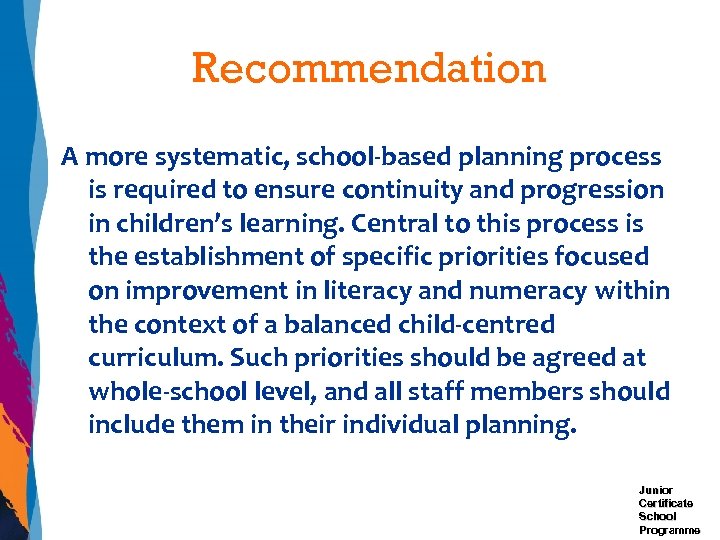 Recommendation

A more systematic, school-based planning process is required to ensure continuity and progression in children's learning. Central to this process is the establishment of specific priorities focused on improvement in literacy and numeracy within the context of a balanced child-centred curriculum. Such priorities should be agreed at whole-school level, and all staff members should include them in their individual planning.

Junior Certificate School Programme